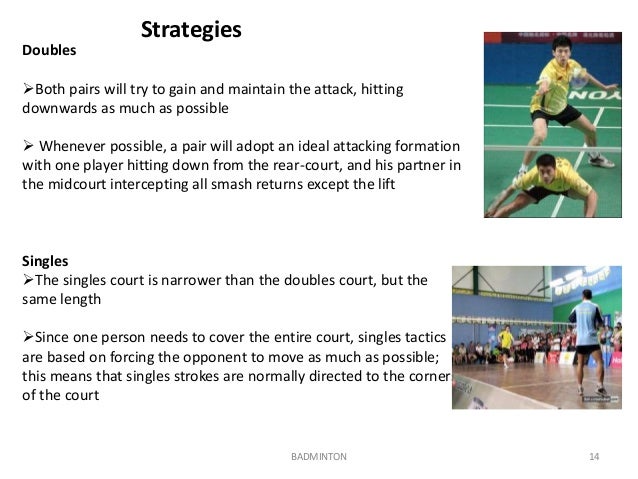 Strategies

Doubles

➢Both pairs will try to gain and maintain the attack, hitting downwards as much as possible

➢ Whenever possible, a pair will adopt an ideal attacking formation with one player hitting down from the rear-court, and his partner in the midcourt intercepting all smash returns except the lift

Singles

➢The singles court is narrower than the doubles court, but the same length

➢Since one person needs to cover the entire court, singles tactics are based on forcing the opponent to move as much as possible; this means that singles strokes are normally directed to the corner of the court

NOX

BADMINTON

14